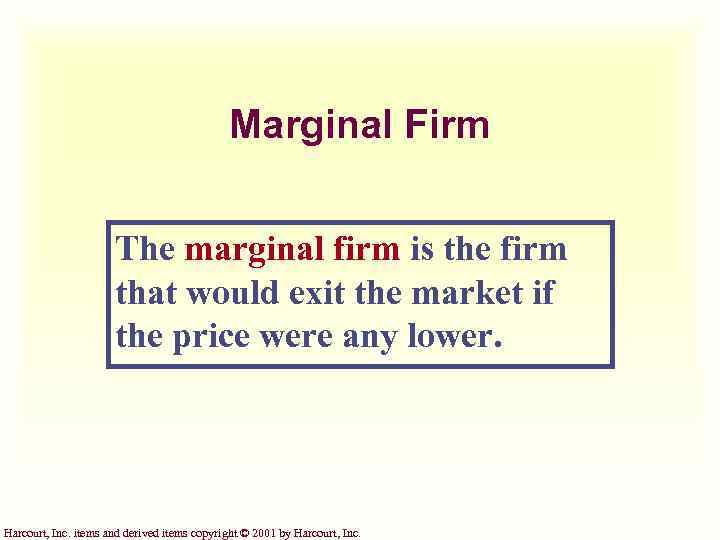 Marginal Firm

The marginal firm is the firm that would exit the market if the price were any lower.

Harcourt, Inc. items and derived items copyright © 2001 by Harcourt, Inc.